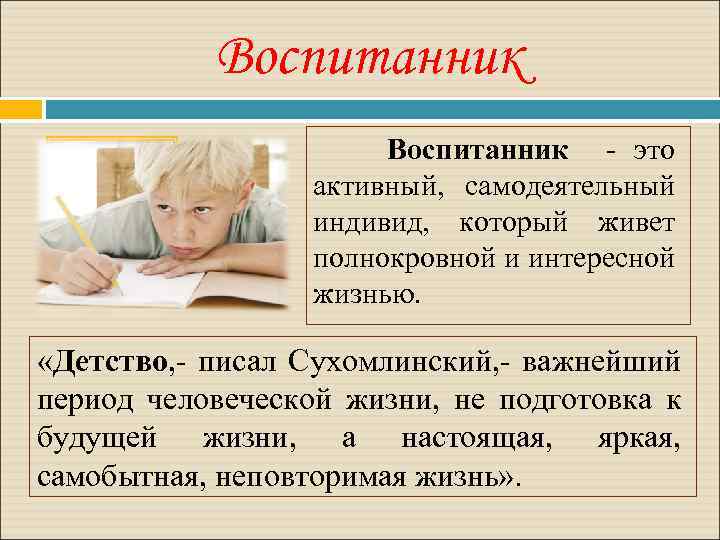 Воспитанник

Воспитанник - это активный, самодеятельный индивид, который живет полнокровной и интересной жизнью.

«Детство,- писал Сухомлинский,- важнейший период человеческой жизни, не подготовка к будущей жизни, а настоящая, яркая, самобытная, неповторимая жизнь».